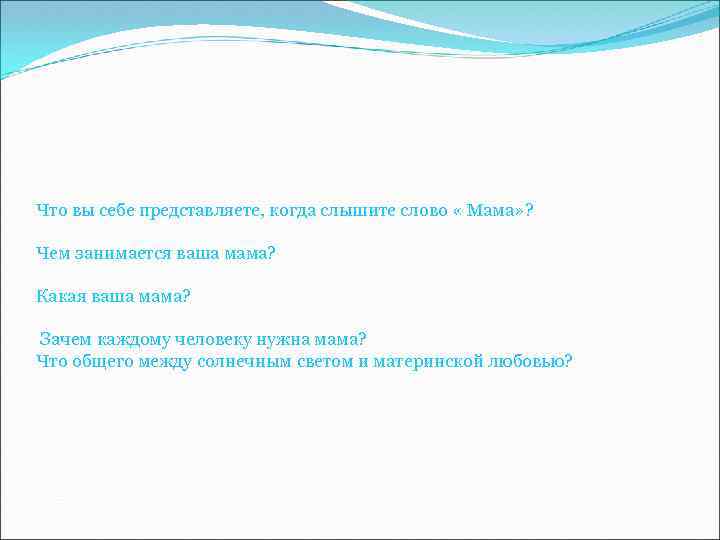 Что вы себе представляете, когда слышите слово « Мама»?

Чем занимается ваша мама?

Какая ваша мама?

Зачем каждому человеку нужна мама?
Что общего между солнечным светом и материнской любовью?